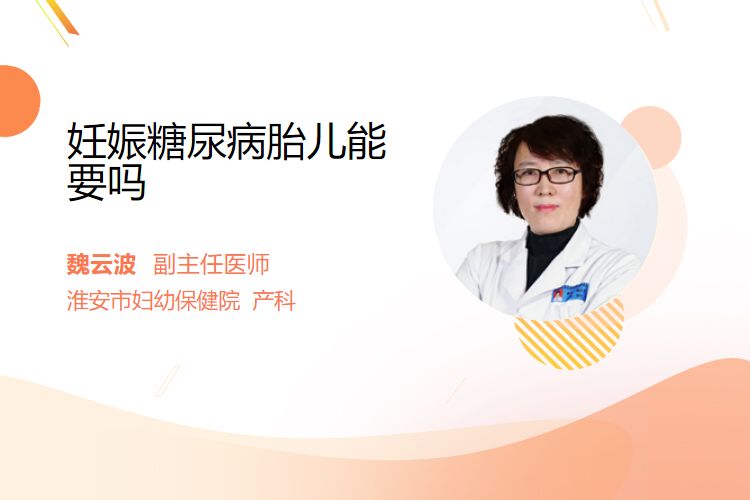 妊娠糖尿病胎儿能要吗

魏云波 副主任医师
淮安市妇幼保健院 产科